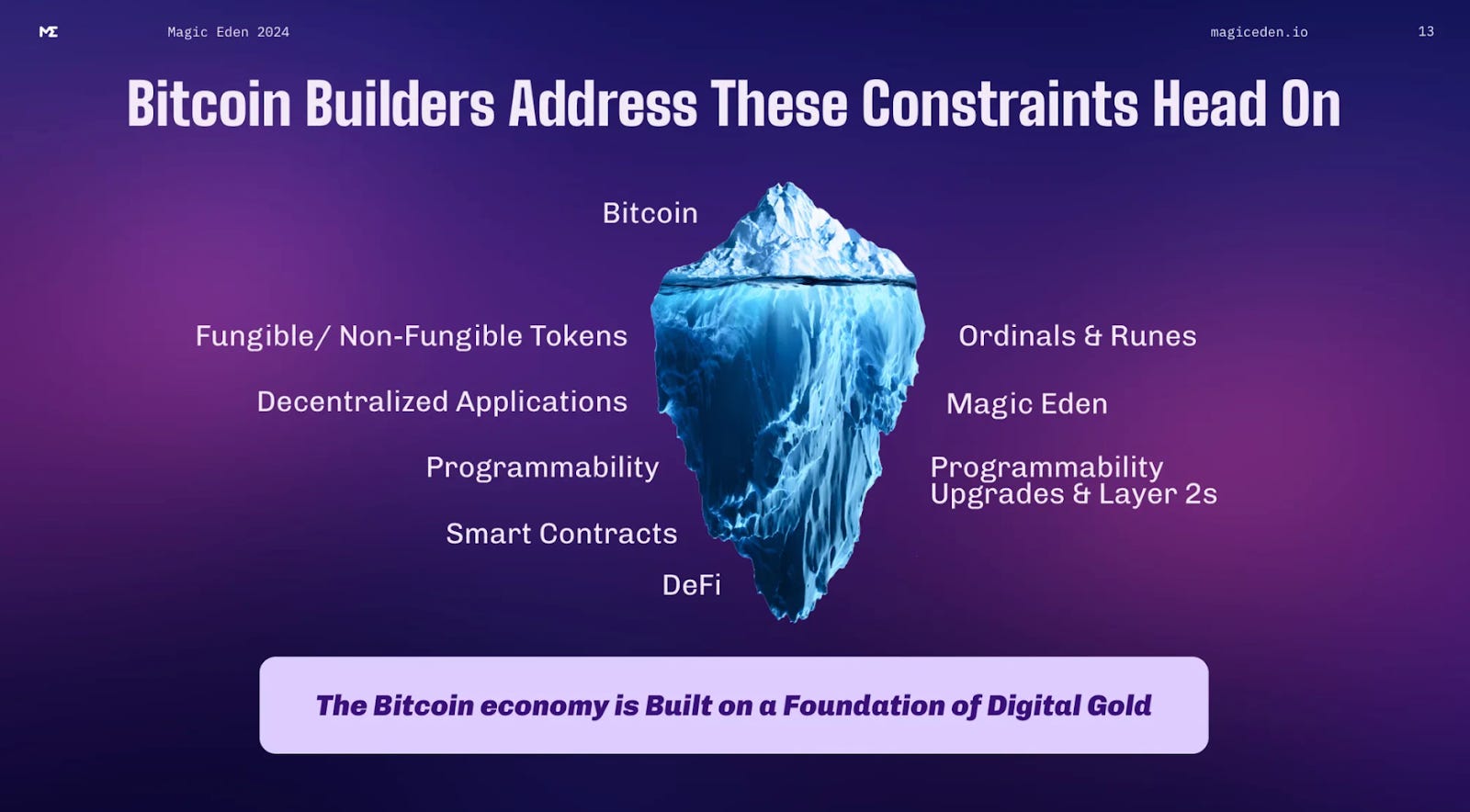 ME Magic Eden 2024 magiceden.io 13

Bitcoin Builders Address These Constraints Head On

Bitcoin

Fungible/ Non-Fungible Tokens

Decentralized Applications

Programmability

Smart Contracts

DeFi

Ordinals & Runes

Magic Eden

Programmability Upgrades & Layer 2s

The Bitcoin economy is Built on a Foundation of Digital Gold